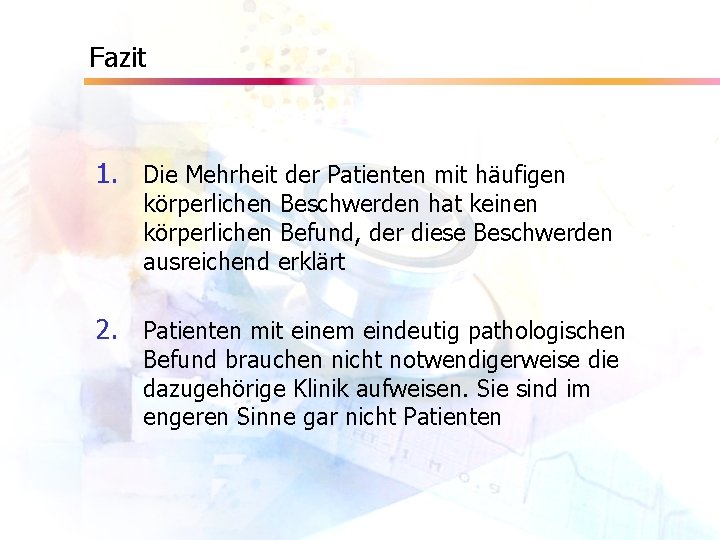 Fazit

1. Die Mehrheit der Patienten mit häufigen körperlichen Beschwerden hat keinen körperlichen Befund, der diese Beschwerden ausreichend erklärt

2. Patienten mit einem eindeutig pathologischen Befund brauchen nicht notwendigerweise die dazugehörige Klinik aufweisen. Sie sind im engeren Sinne gar nicht Patienten